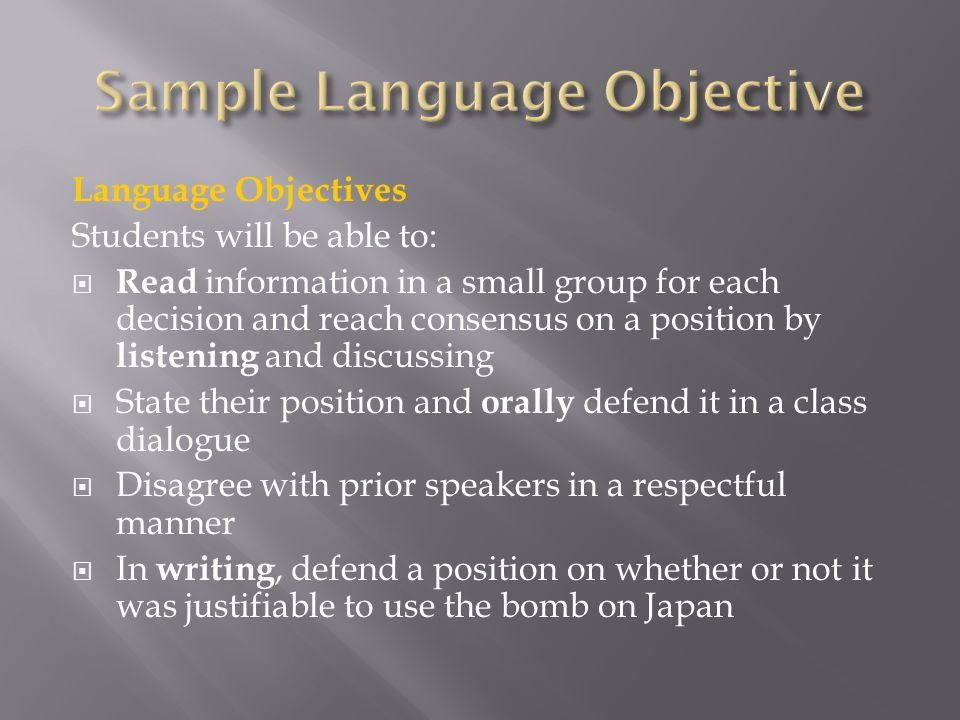 Sample Language Objective

Language Objectives
Students will be able to:

Read information in a small group for each decision and reach consensus on a position by listening and discussing

State their position and orally defend it in a class dialogue

Disagree with prior speakers in a respectful manner

In writing, defend a position on whether or not it was justifiable to use the bomb on Japan